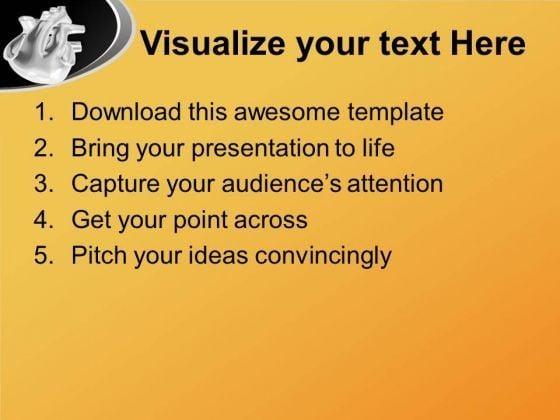 Visualize your text Here

1. Download this awesome template
2. Bring your presentation to life
3. Capture your audience's attention
4. Get your point across
5. Pitch your ideas convincingly